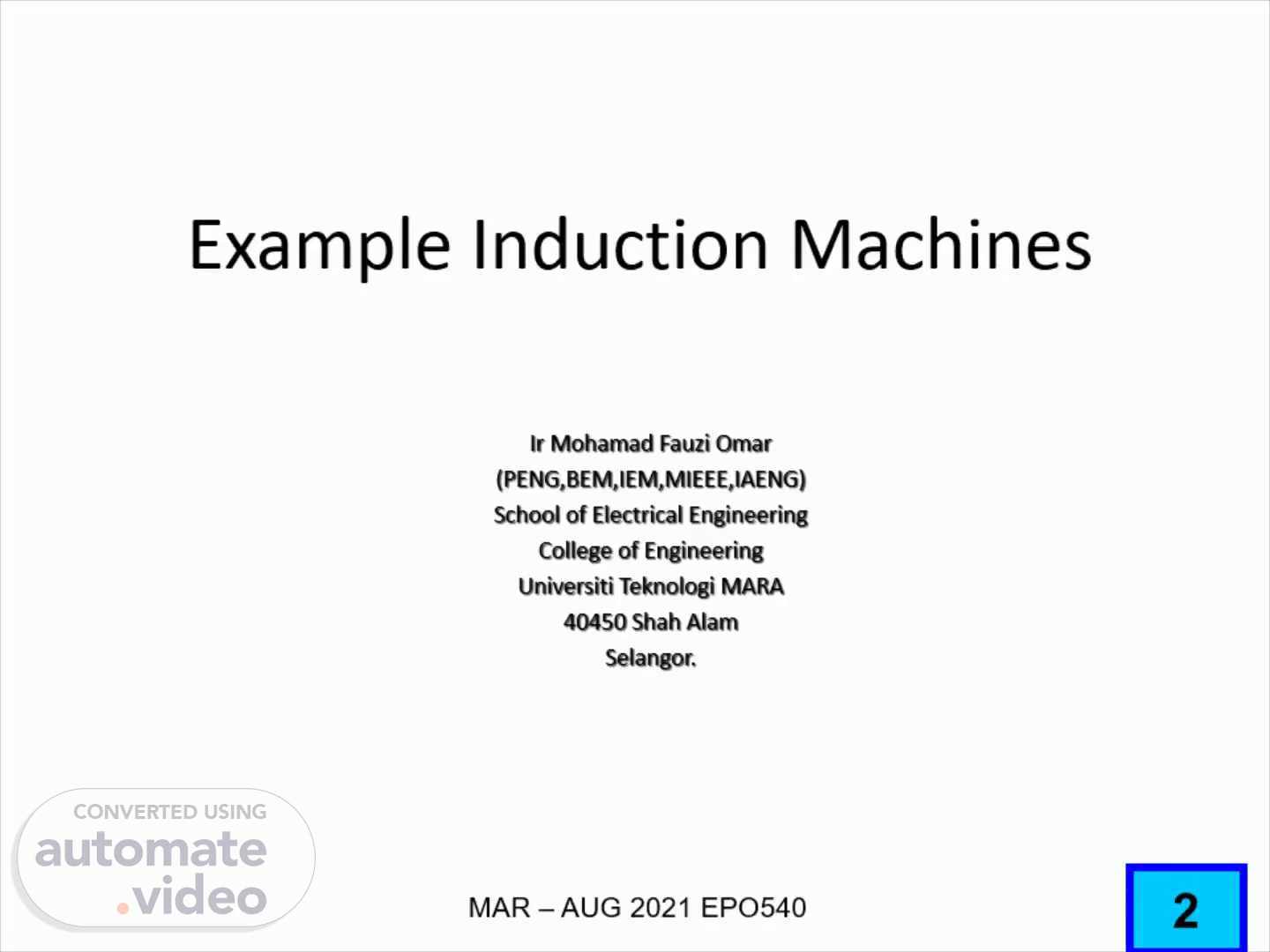 Example Induction Machines

Ir Mohamad Fauzi Omar
(PENG,BEM,IEM,MIEEE,IAENG)
School of Electrical Engineering
College of Engineering
Universiti Teknologi MARA
40450 Shah Alam
Selangor.

CONVERTED USING
automate
.video

MAR – AUG 2021 EPO540

2